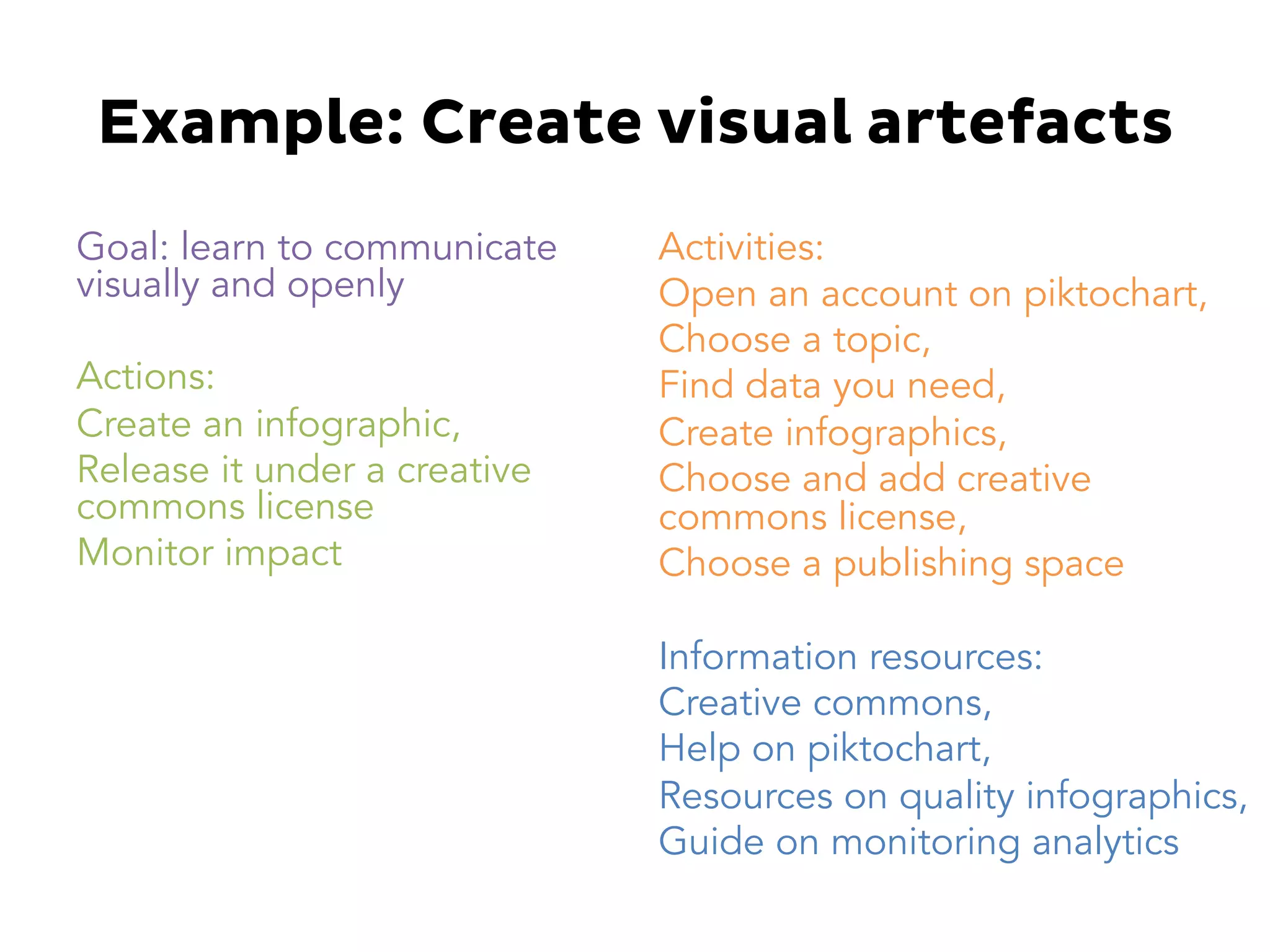 Example: Create visual artefacts

Goal: learn to communicate visually and openly

Actions:
Create an infographic,
Release it under a creative commons license
Monitor impact

Activities:
Open an account on piktochart,
Choose a topic,
Find data you need,
Create infographics,
Choose and add creative commons license,
Choose a publishing space

Information resources:
Creative commons,
Help on piktochart,
Resources on quality infographics,
Guide on monitoring analytics